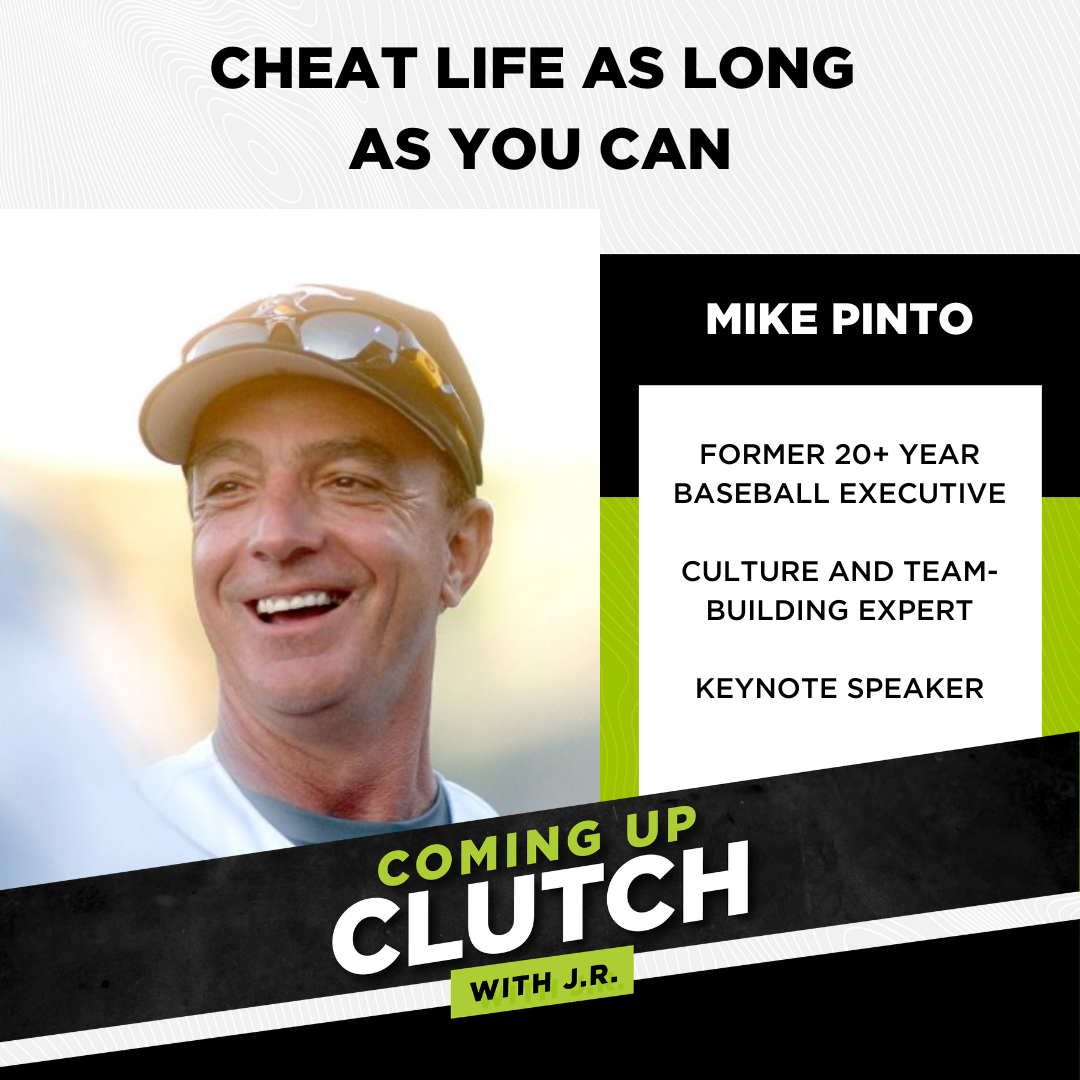 CHEAT LIFE AS LONG AS YOU CAN

MIKE PINTO

FORMER 20+ YEAR BASEBALL EXECUTIVE

CULTURE AND TEAM-BUILDING EXPERT

KEYNOTE SPEAKER

COMING UP
CLUTCH
WITH J.R.